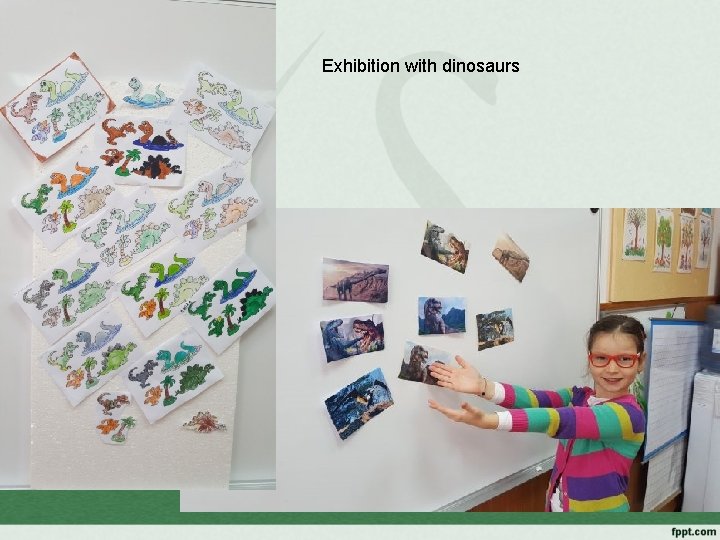 Exhibition with dinosaurs

fppt.com